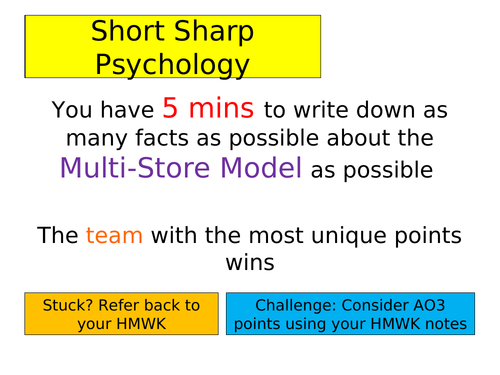 Short Sharp Psychology

You have 5 mins to write down as many facts as possible about the Multi-Store Model as possible

The team with the most unique points wins

Stuck? Refer back to your HMWK

Challenge: Consider AO3 points using your HMWK notes